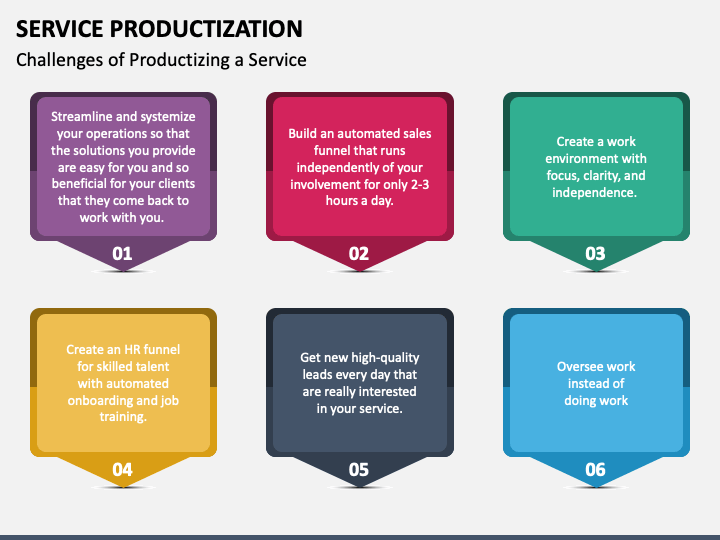 SERVICE PRODUCTIZATION

Challenges of Productizing a Service

Streamline and systemize your operations so that the solutions you provide are easy for you and so beneficial for your clients that they come back to work with you.

01

Build an automated sales funnel that runs independently of your involvement for only 2-3 hours a day.

02

Create a work environment with focus, clarity, and independence.

03

Create an HR funnel for skilled talent with automated onboarding and job training.

04

Get new high-quality leads every day that are really interested in your service.

05

Oversee work instead of doing work

06